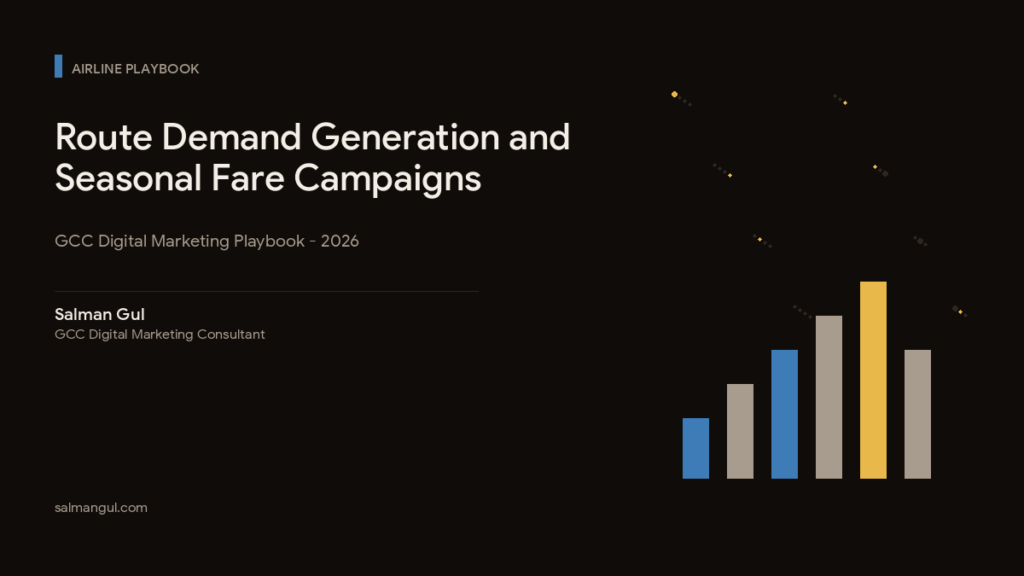 AIRLINE PLAYBOOK

Route Demand Generation and Seasonal Fare Campaigns

GCC Digital Marketing Playbook - 2026

Salman Gul
GCC Digital Marketing Consultant

salmangul.com